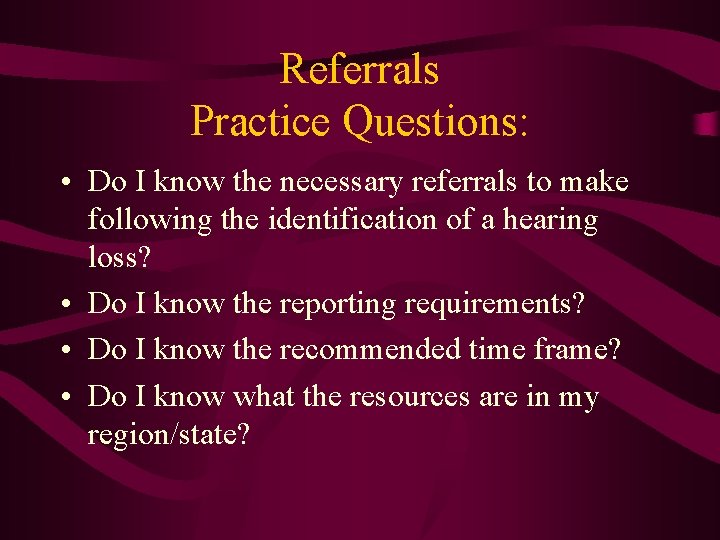 Referrals
Practice Questions:

• Do I know the necessary referrals to make following the identification of a hearing loss?
• Do I know the reporting requirements?
• Do I know the recommended time frame?
• Do I know what the resources are in my region/state?